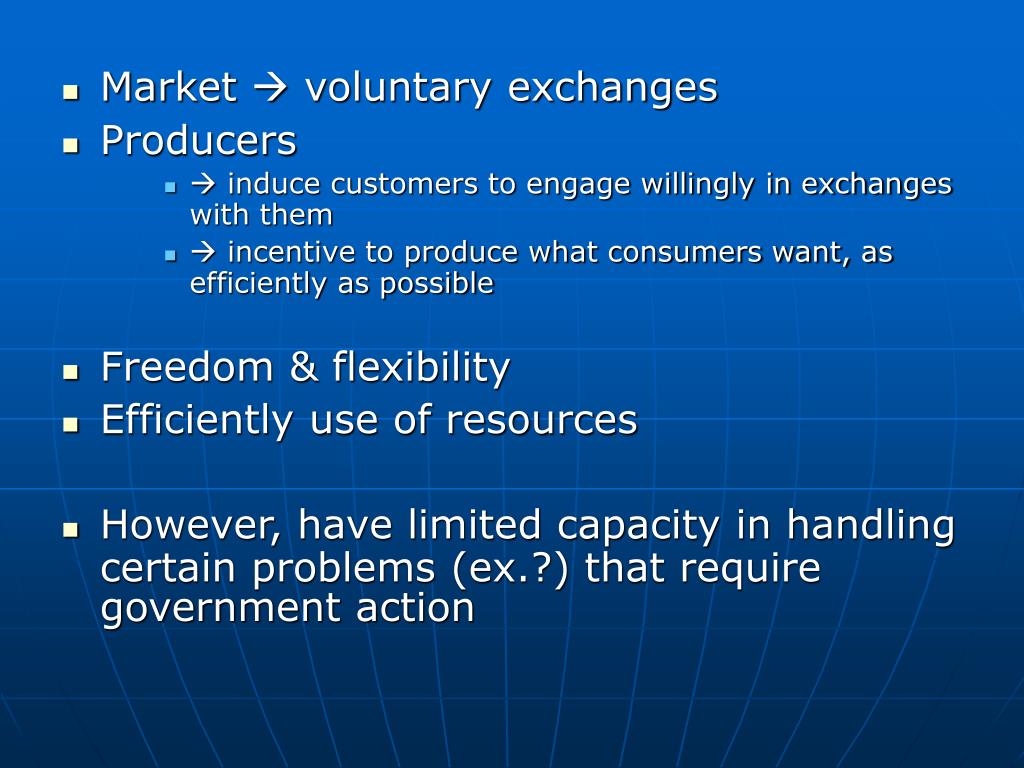 - Market → voluntary exchanges
- Producers
  - → induce customers to engage willingly in exchanges with them
  - → incentive to produce what consumers want, as efficiently as possible

- Freedom & flexibility
- Efficiently use of resources

- However, have limited capacity in handling certain problems (ex.?) that require government action